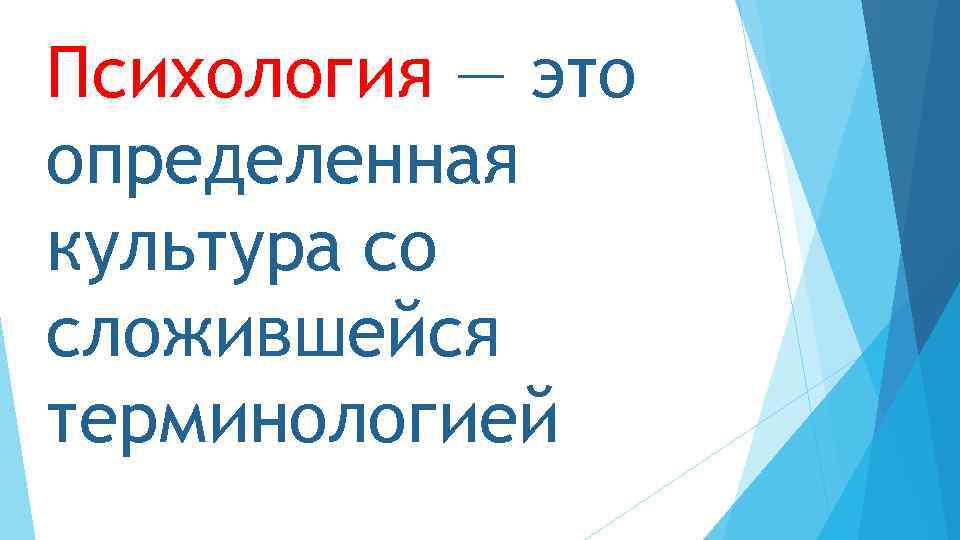 Психология — это определенная культура со сложившейся терминологией